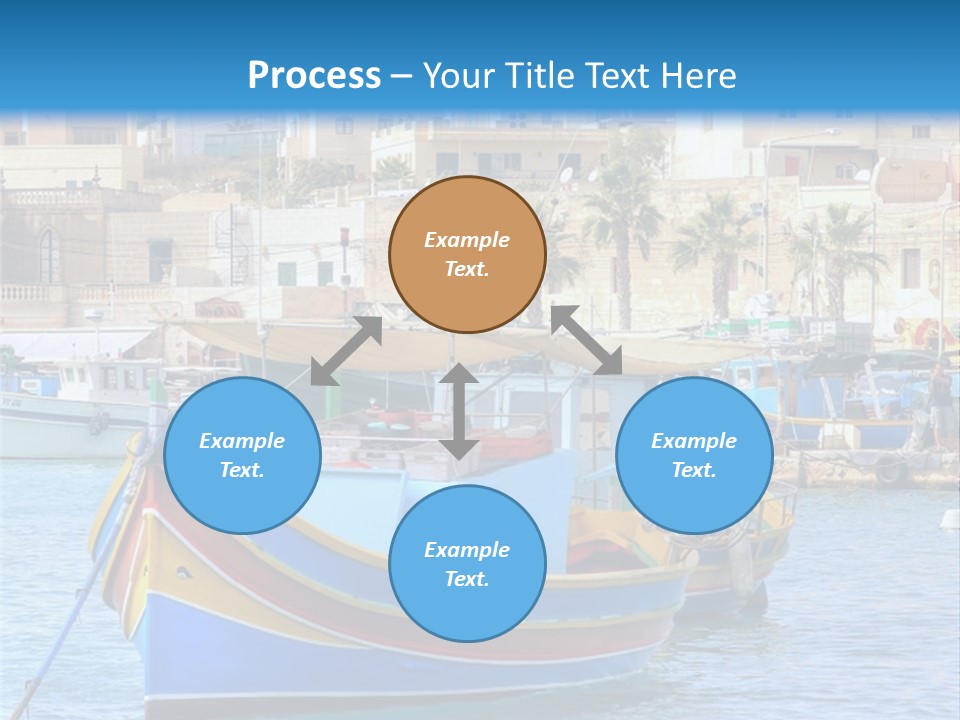 Process – Your Title Text Here

Example Text.

Example Text.

Example Text.

Example Text.